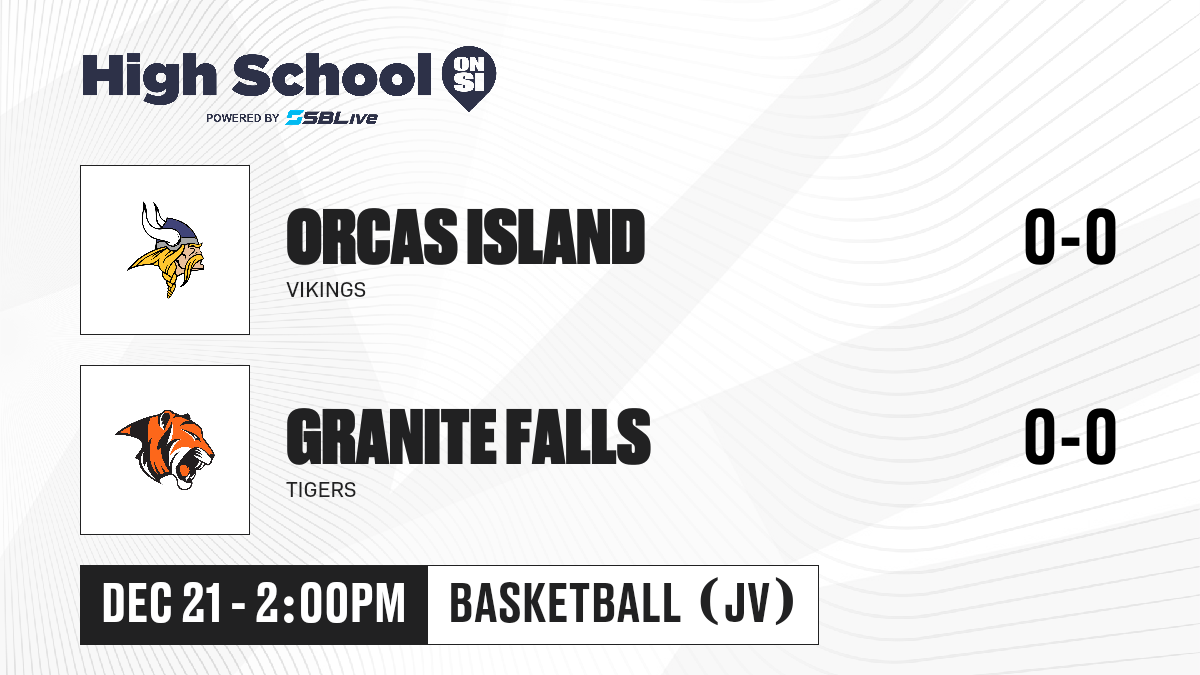 High School ON SI
POWERED BY SBLive

ORCAS ISLAND
VIKINGS
0-0

GRANITE FALLS
TIGERS
0-0

DEC 21 - 2:00PM
BASKETBALL (JV)